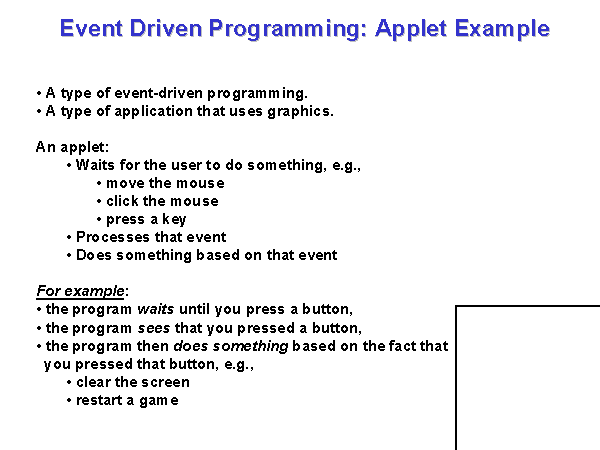 Event Driven Programming: Applet Example

• A type of event-driven programming.
• A type of application that uses graphics.

An applet:
• Waits for the user to do something, e.g.,
• move the mouse
• click the mouse
• press a key
• Processes that event
• Does something based on that event

For example:
• the program waits until you press a button,
• the program sees that you pressed a button,
• the program then does something based on the fact that you pressed that button, e.g.,
• clear the screen
• restart a game